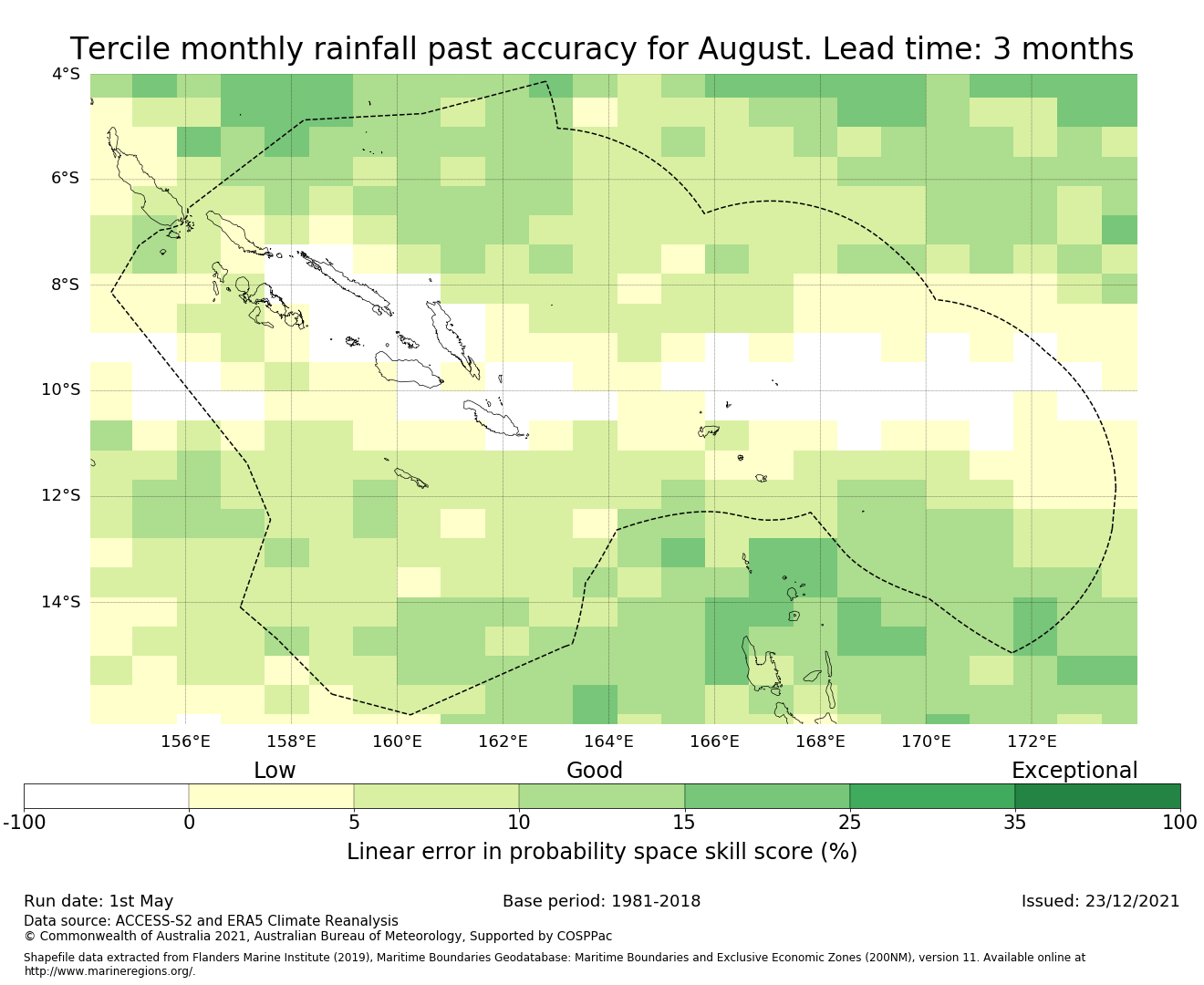 Tercile monthly rainfall past accuracy for August. Lead time: 3 months

4°S
6°S
8°S
10°S
12°S
14°S

156°E 158°E 160°E 162°E 164°E 166°E 168°E 170°E 172°E

Low Good Exceptional

-100 0 5 10 15 25 35 100

Linear error in probability space skill score (%)

Run date: 1st May
Base period: 1981-2018
Issued: 23/12/2021

Data source: ACCESS-S2 and ERA5 Climate Reanalysis
© Commonwealth of Australia 2021, Australian Bureau of Meteorology, Supported by COSPPac

Shapefile data extracted from Flanders Marine Institute (2019), Maritime Boundaries Geodatabase: Maritime Boundaries and Exclusive Economic Zones (200NM), version 11. Available online at http://www.marineregions.org/.